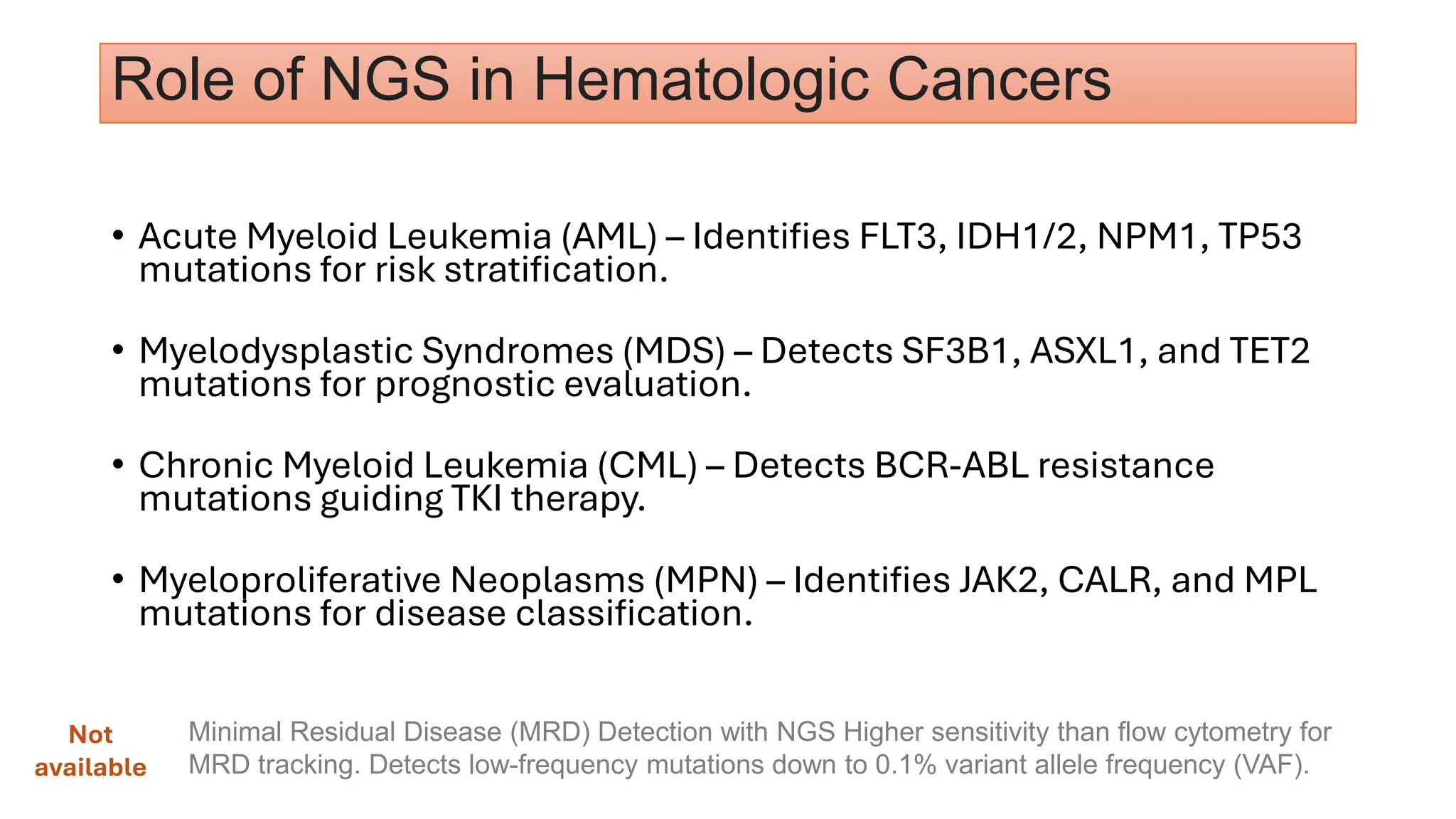 Role of NGS in Hematologic Cancers

• Acute Myeloid Leukemia (AML) – Identifies FLT3, IDH1/2, NPM1, TP53 mutations for risk stratification.

• Myelodysplastic Syndromes (MDS) – Detects SF3B1, ASXL1, and TET2 mutations for prognostic evaluation.

• Chronic Myeloid Leukemia (CML) – Detects BCR-ABL resistance mutations guiding TKI therapy.

• Myeloproliferative Neoplasms (MPN) – Identifies JAK2, CALR, and MPL mutations for disease classification.

Not available

Minimal Residual Disease (MRD) Detection with NGS Higher sensitivity than flow cytometry for MRD tracking. Detects low-frequency mutations down to 0.1% variant allele frequency (VAF).